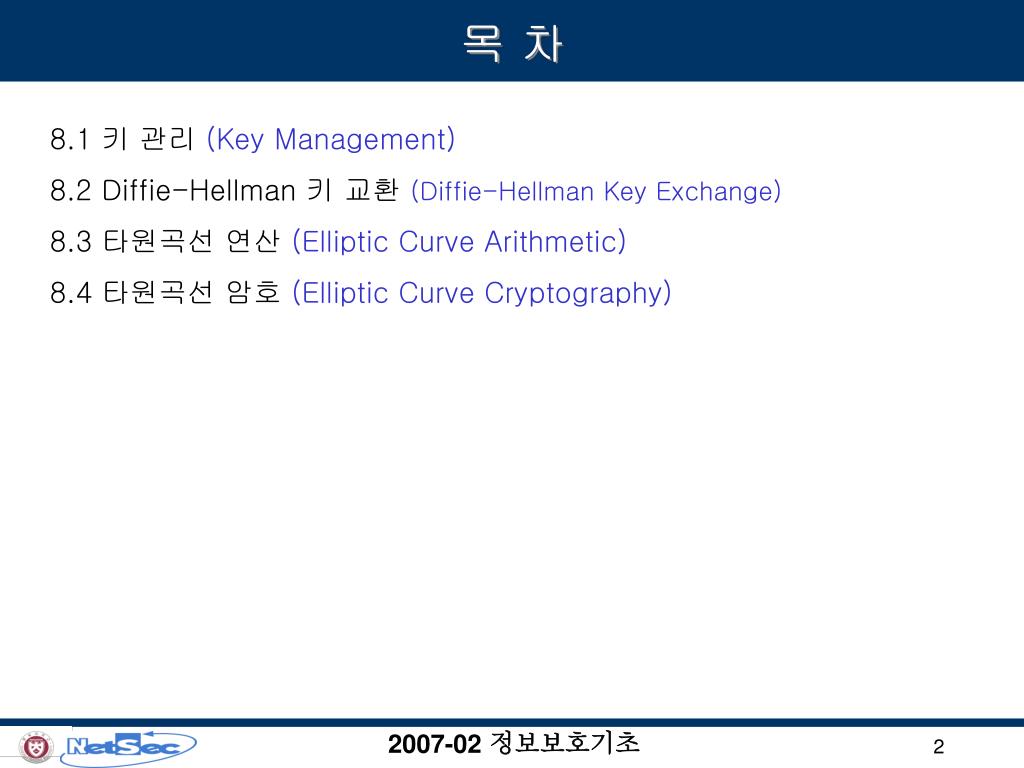 목 차

8.1 키 관리 (Key Management)

8.2 Diffie-Hellman 키 교환 (Diffie-Hellman Key Exchange)

8.3 타원곡선 연산 (Elliptic Curve Arithmetic)

8.4 타원곡선 암호 (Elliptic Curve Cryptography)

NetSec

2007-02 정보보호기초

2